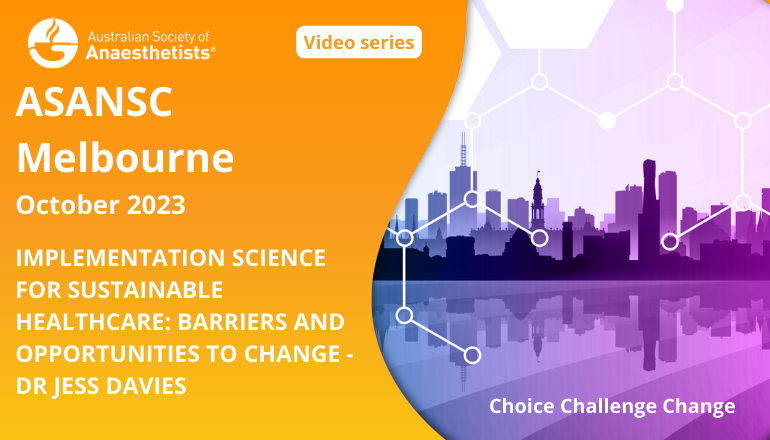 Australian Society of Anaesthetists®

Video series

ASANSC Melbourne

October 2023

IMPLEMENTATION SCIENCE FOR SUSTAINABLE HEALTHCARE: BARRIERS AND OPPORTUNITIES TO CHANGE - DR JESS DAVIES

Choice Challenge Change